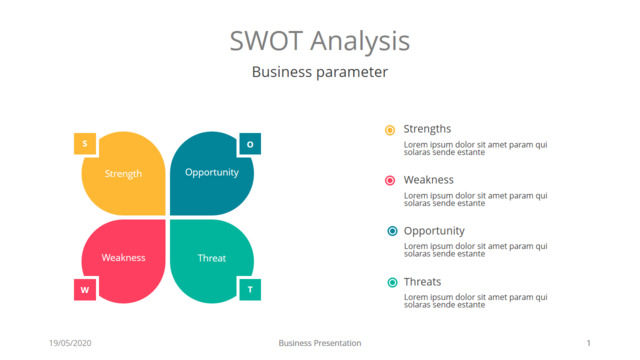 SWOT Analysis

Business parameter

S

Strength

O

Opportunity

Weakness

W

Threat

T

Strengths

Lorem ipsum dolor sit amet param qui solaras sende estante

Weakness

Lorem ipsum dolor sit amet param qui solaras sende estante

Opportunity

Lorem ipsum dolor sit amet param qui solaras sende estante

Threats

Lorem ipsum dolor sit amet param qui solaras sende estante

19/05/2020

Business Presentation

1